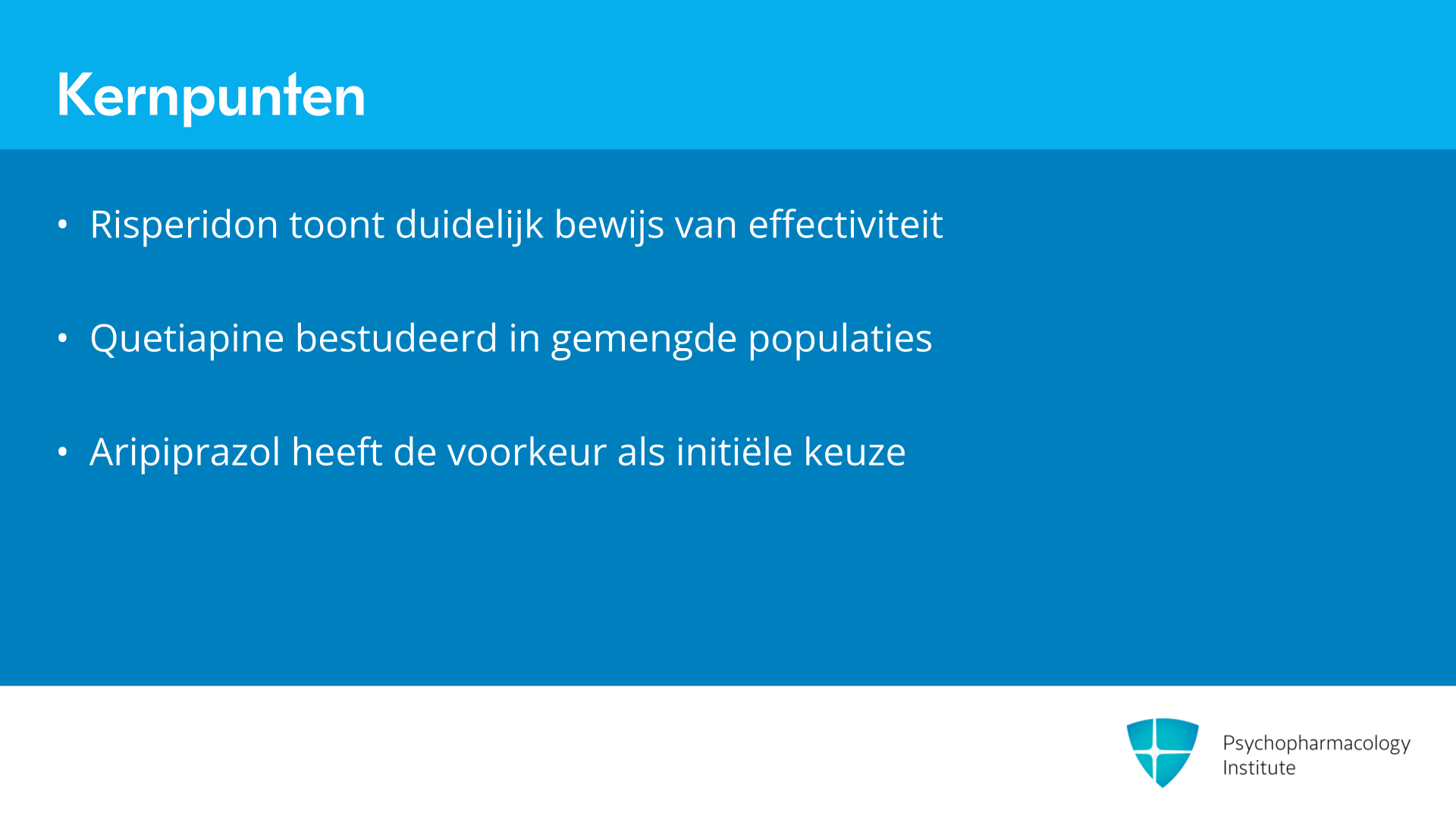 Kernpunten

• Risperidon toont duidelijk bewijs van effectiviteit

• Quetiapine bestudeerd in gemengde populaties

• Aripiprazol heeft de voorkeur als initiële keuze

Psychopharmacology Institute